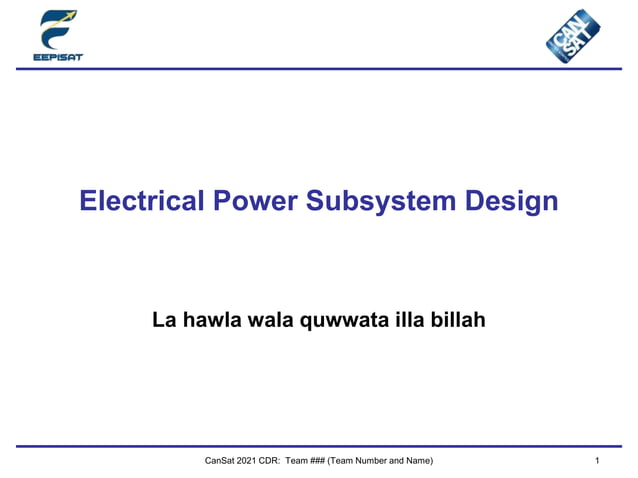 EEPISAT

CAN SAT

Electrical Power Subsystem Design

La hawla wala quwwata illa billah

CanSat 2021 CDR: Team ### (Team Number and Name) 1